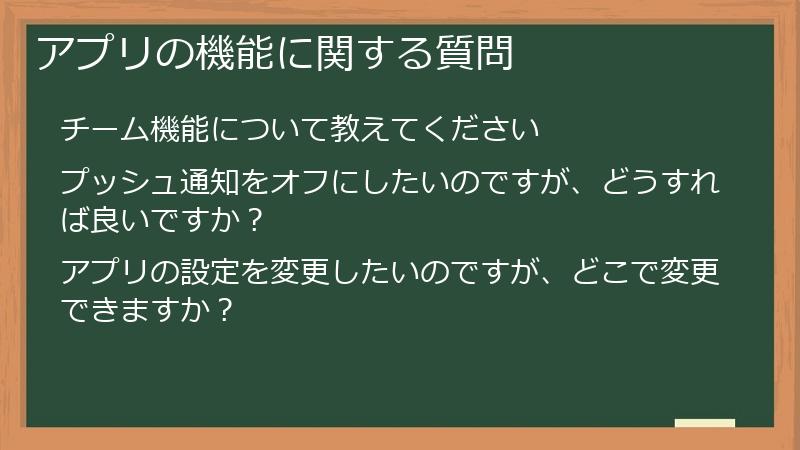 アプリの機能に関する質問

チーム機能について教えてください

プッシュ通知をオフにしたいのですが、どうすれば良いですか？

アプリの設定を変更したいのですが、どこで変更できますか？